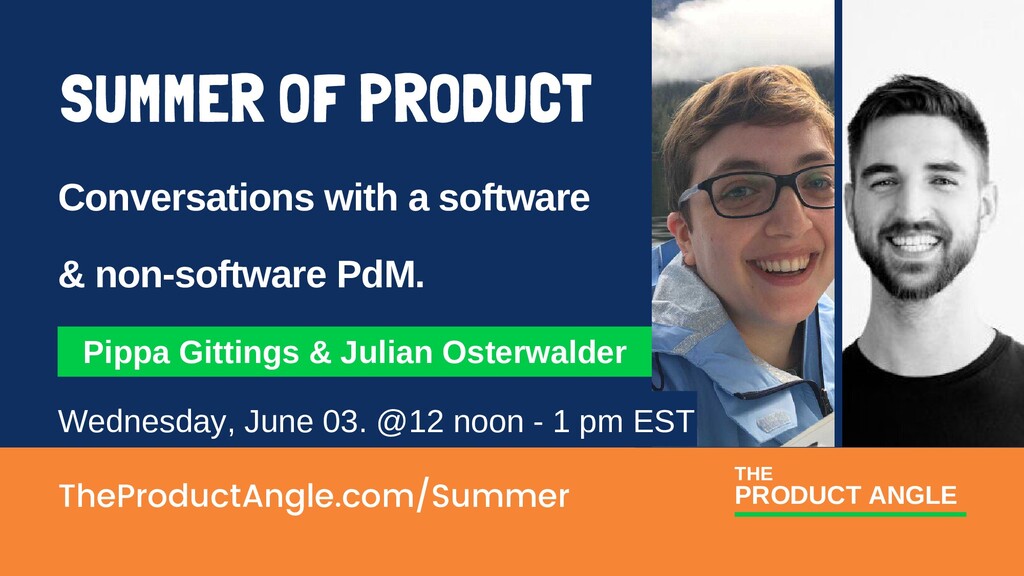 SUMMER OF PRODUCT

Conversations with a software & non-software PdM.

Pippa Gittings & Julian Osterwalder

Wednesday, June 03. @12 noon - 1 pm EST

TheProductAngle.com/Summer

THE PRODUCT ANGLE